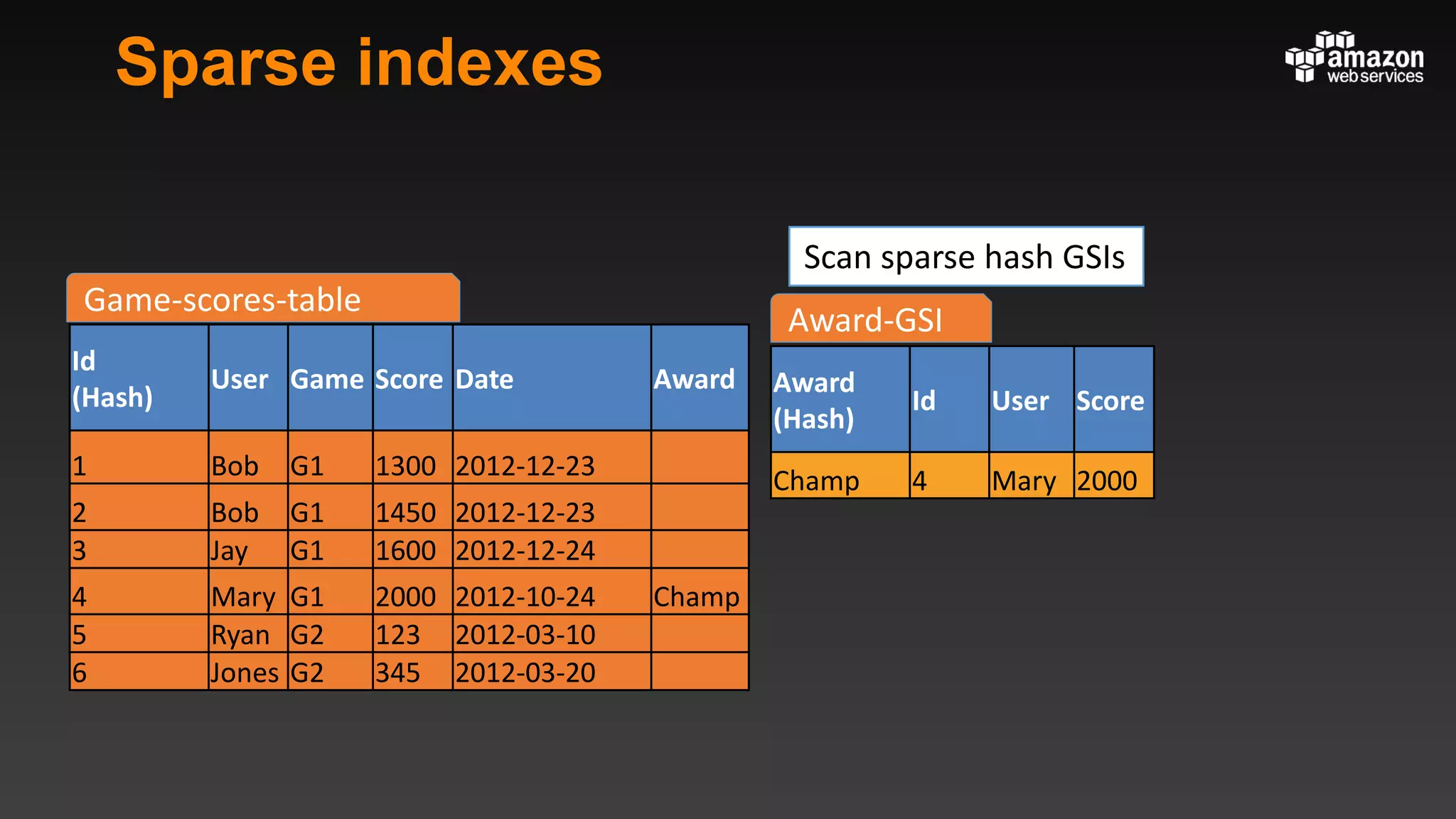 Sparse indexes

amazon web services

Game-scores-table

| Id (Hash) | User | Game | Score | Date | Award |
|---|---|---|---|---|---|
| 1 | Bob | G1 | 1300 | 2012-12-23 | |
| 2 | Bob | G1 | 1450 | 2012-12-23 | |
| 3 | Jay | G1 | 1600 | 2012-12-24 | |
| 4 | Mary | G1 | 2000 | 2012-10-24 | Champ |
| 5 | Ryan | G2 | 123 | 2012-03-10 | |
| 6 | Jones | G2 | 345 | 2012-03-20 | |

Scan sparse hash GSIs

Award-GSI

| Award (Hash) | Id | User | Score |
|---|---|---|---|
| Champ | 4 | Mary | 2000 |